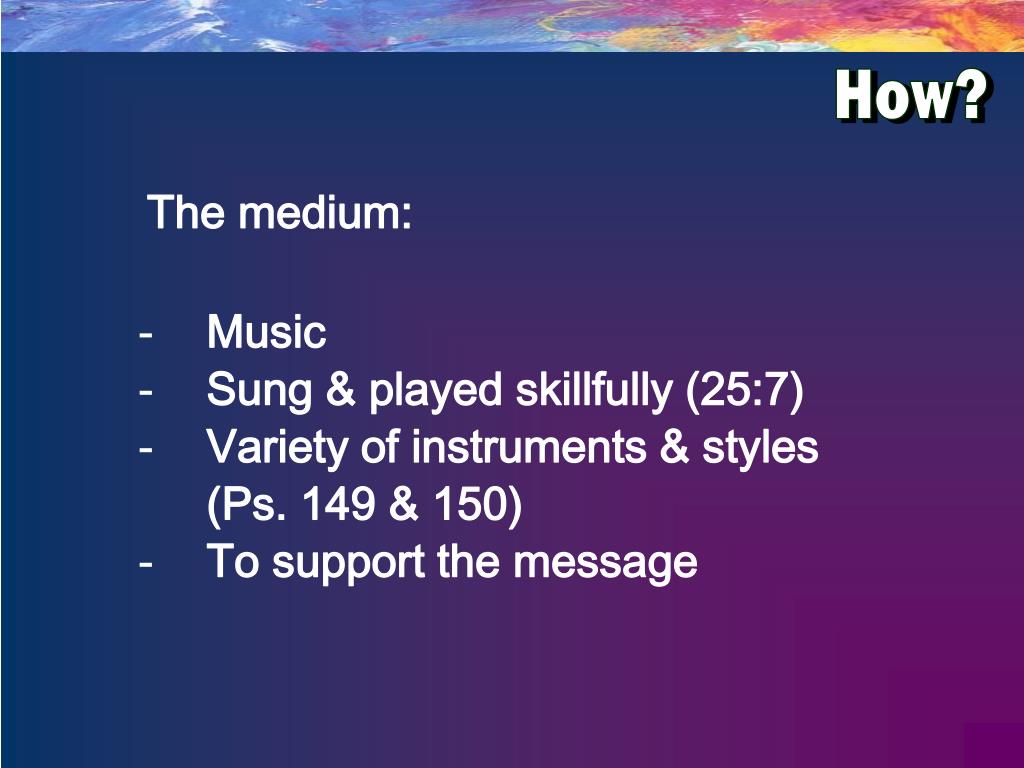 How?

The medium:

- Music
- Sung & played skillfully (25:7)
- Variety of instruments & styles (Ps. 149 & 150)
- To support the message